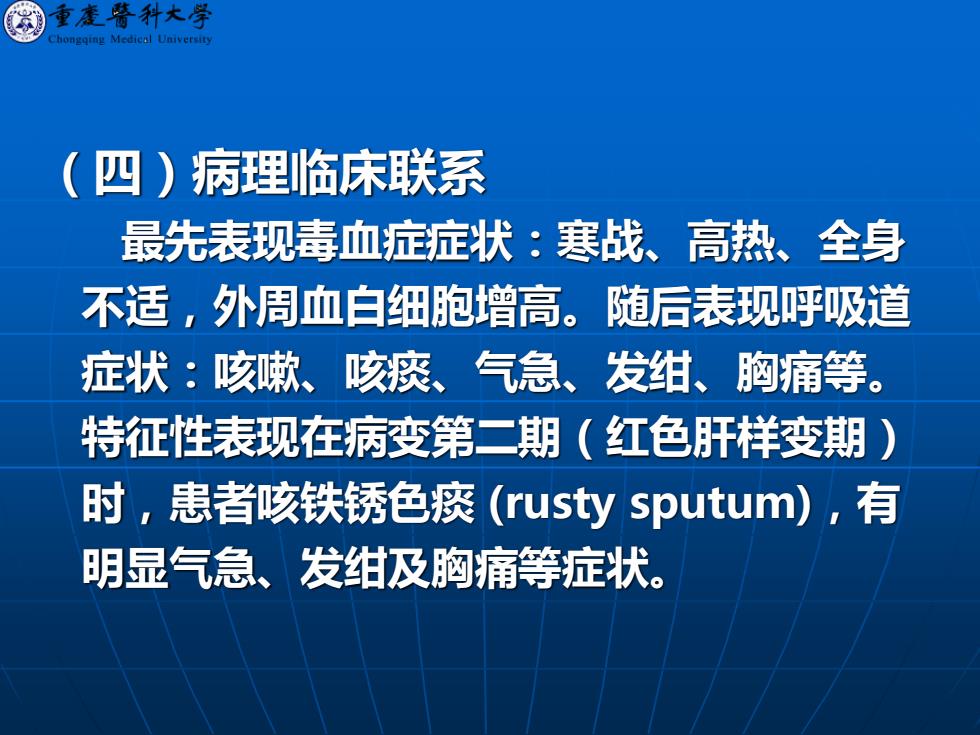 重慶醫科大學
Chongqing Medical University

（四）病理临床联系

最先表现毒血症症状：寒战、高热、全身不适，外周血白细胞增高。随后表现呼吸道症状：咳嗽、咳痰、气急、发绀、胸痛等。特征性表现在病变第二期（红色肝样变期）时，患者咳铁锈色痰 (rusty sputum)，有明显气急、发绀及胸痛等症状。